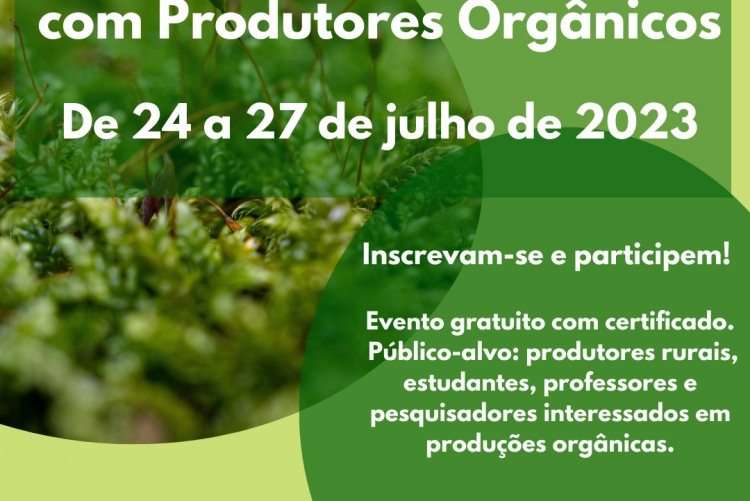 com Produtores Orgânicos

De 24 a 27 de julho de 2023

Inscrevam-se e participem!

Evento gratuito com certificado. Público-alvo: produtores rurais, estudantes, professores e pesquisadores interessados em produções orgânicas.